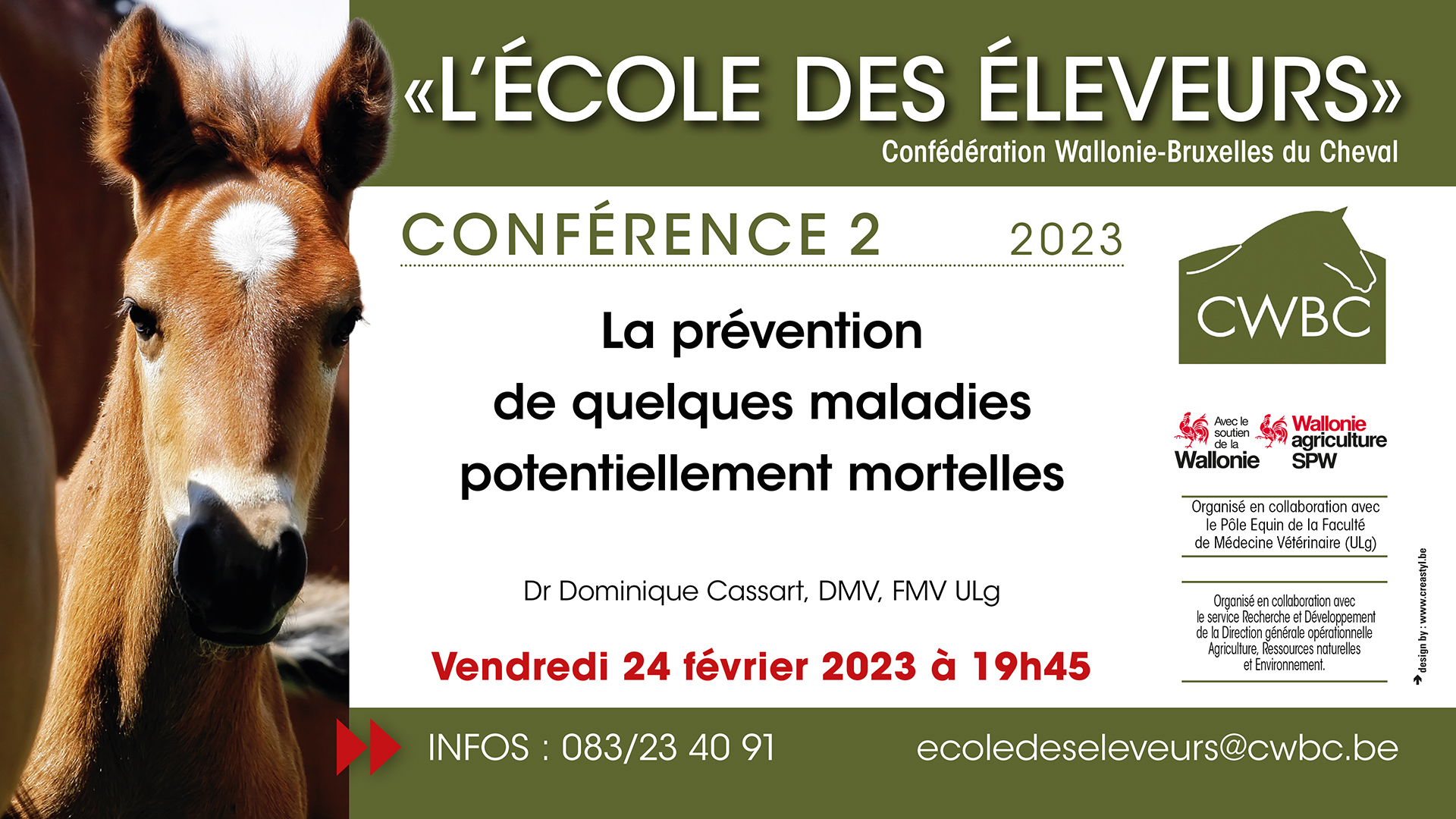 «L'ÉCOLE DES ÉLEVEURS»
Confédération Wallonie-Bruxelles du Cheval

CONFÉRENCE 2 2023

La prévention de quelques maladies potentiellement mortelles

Dr Dominique Cassart, DMV, FMV ULg

Vendredi 24 février 2023 à 19h45

CWBC

Avec le soutien de la Wallonie

Wallonie agriculture SPW

Organisé en collaboration avec le Pôle Equin de la Faculté de Médecine Vétérinaire (ULg)

Organisé en collaboration avec le service Recherche et Développement de la Direction générale opérationnelle Agriculture, Ressources naturelles et Environnement.

design by : www.creastyl.be

INFOS : 083/23 40 91

ecoledeseleveurs@cwbc.be